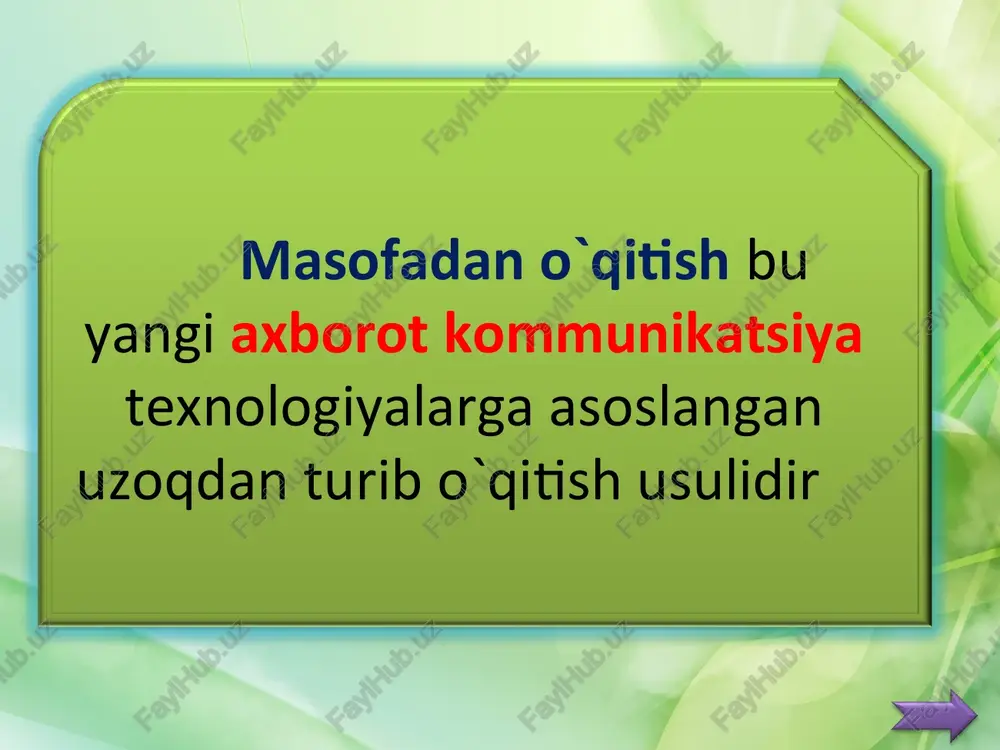 Masofadan o`qitish bu yangi axborot kommunikatsiya texnologiyalarga asoslangan uzoqdan turib o`qitish usulidir

FaylHub.uz